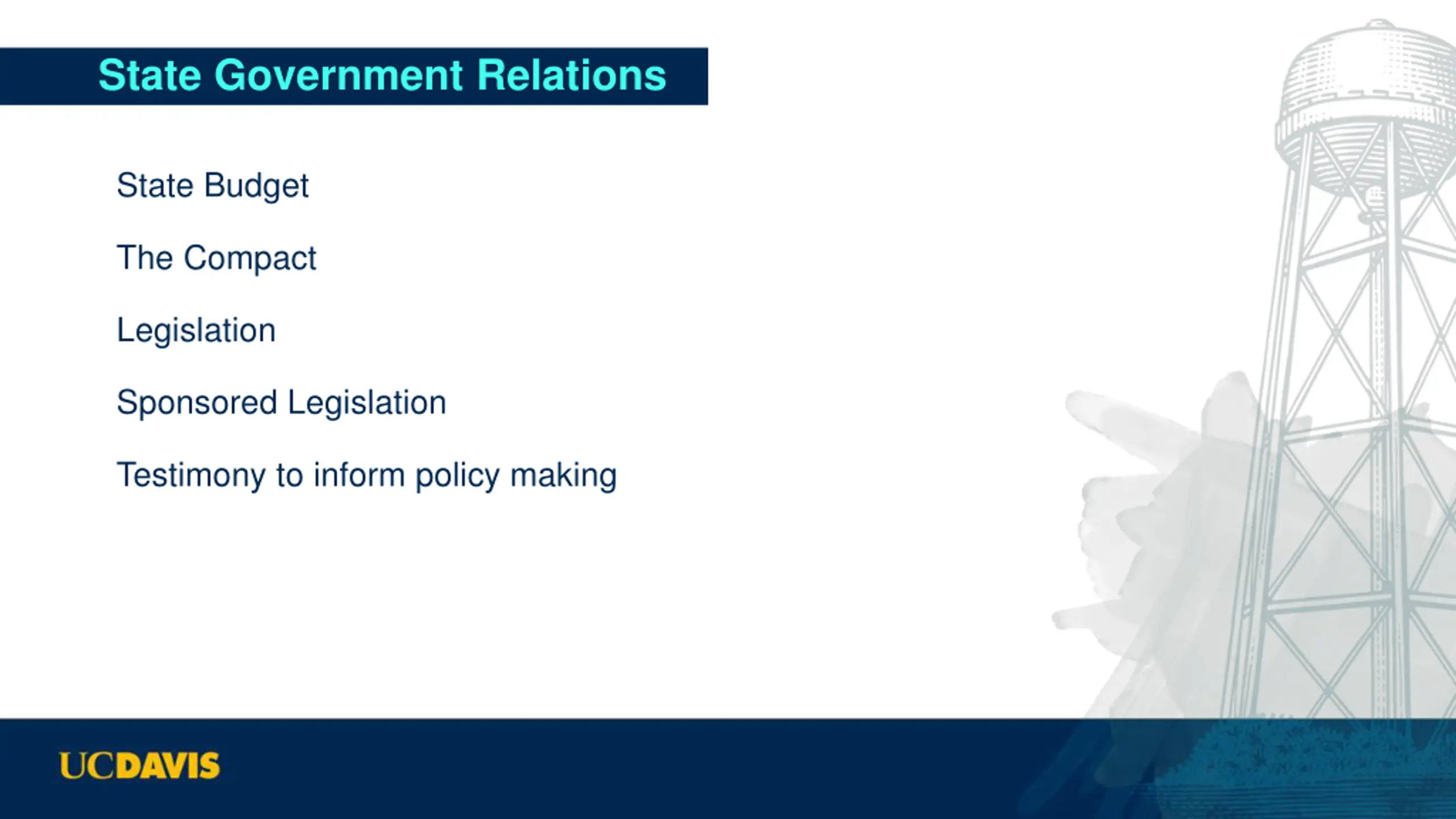 State Government Relations

State Budget

The Compact

Legislation

Sponsored Legislation

Testimony to inform policy making

UCDAVIS